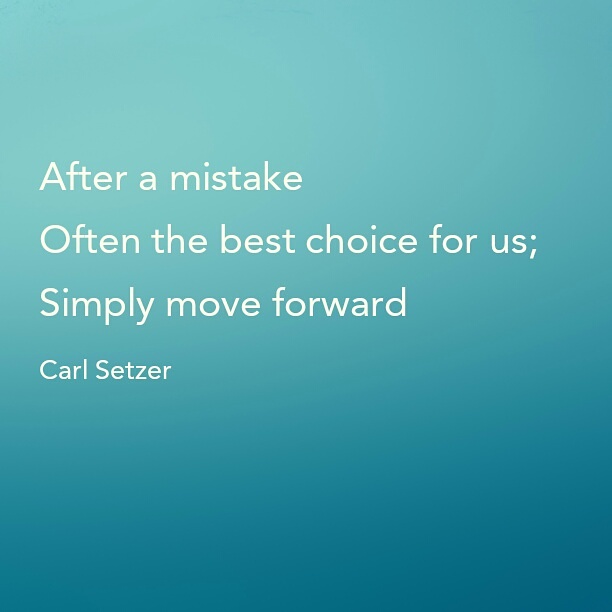 After a mistake
Often the best choice for us;
Simply move forward

Carl Setzer